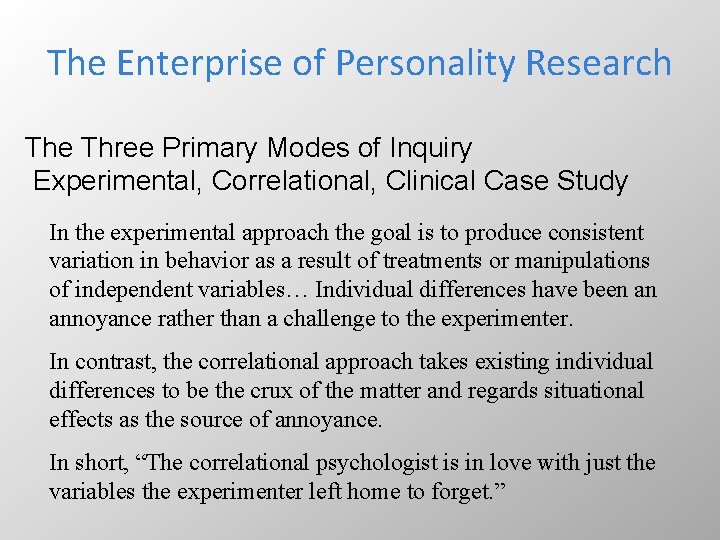 The Enterprise of Personality Research

The Three Primary Modes of Inquiry
Experimental, Correlational, Clinical Case Study

In the experimental approach the goal is to produce consistent variation in behavior as a result of treatments or manipulations of independent variables… Individual differences have been an annoyance rather than a challenge to the experimenter.

In contrast, the correlational approach takes existing individual differences to be the crux of the matter and regards situational effects as the source of annoyance.

In short, “The correlational psychologist is in love with just the variables the experimenter left home to forget.”